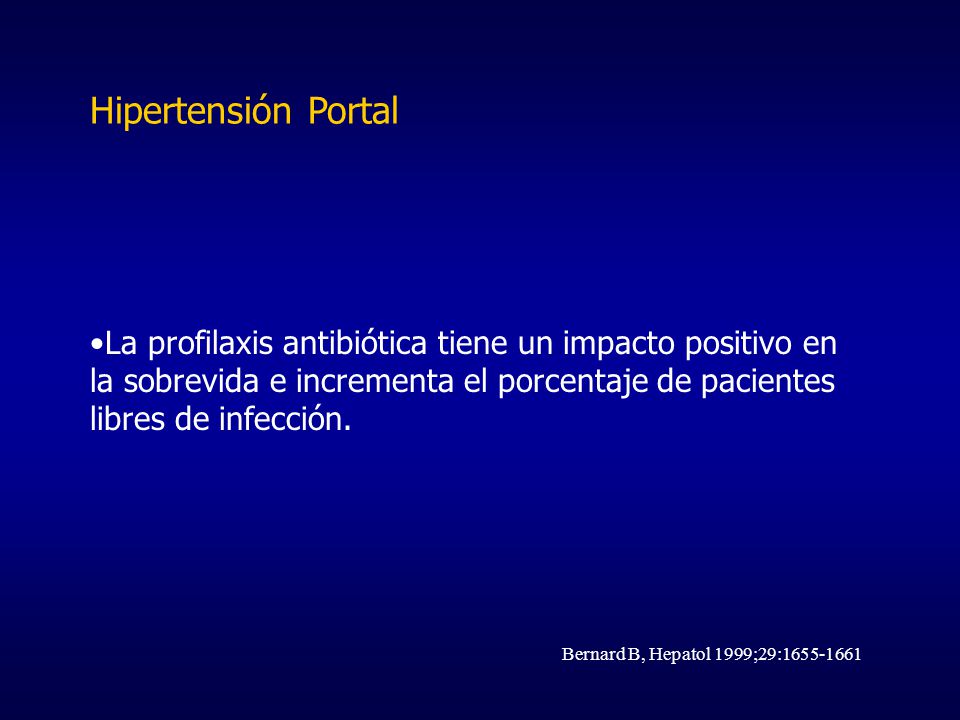 Hipertensión Portal

•La profilaxis antibiótica tiene un impacto positivo en la sobrevida e incrementa el porcentaje de pacientes libres de infección.

Bernard B, Hepatol 1999;29:1655-1661